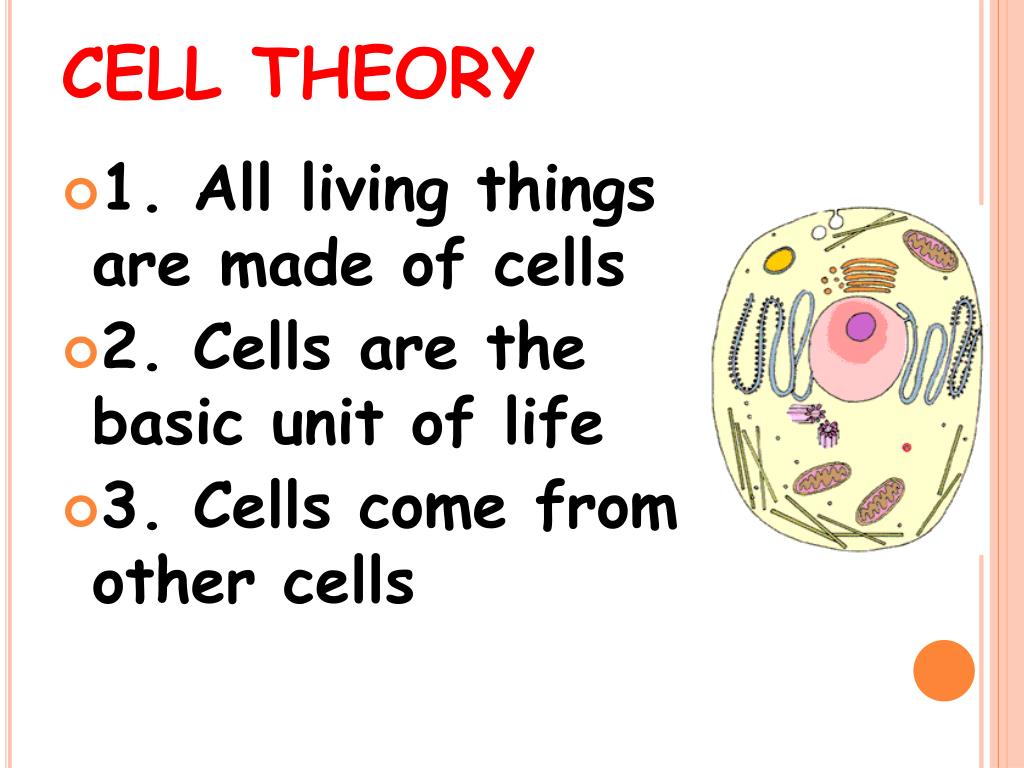 CELL THEORY

1. All living things are made of cells

2. Cells are the basic unit of life

3. Cells come from other cells